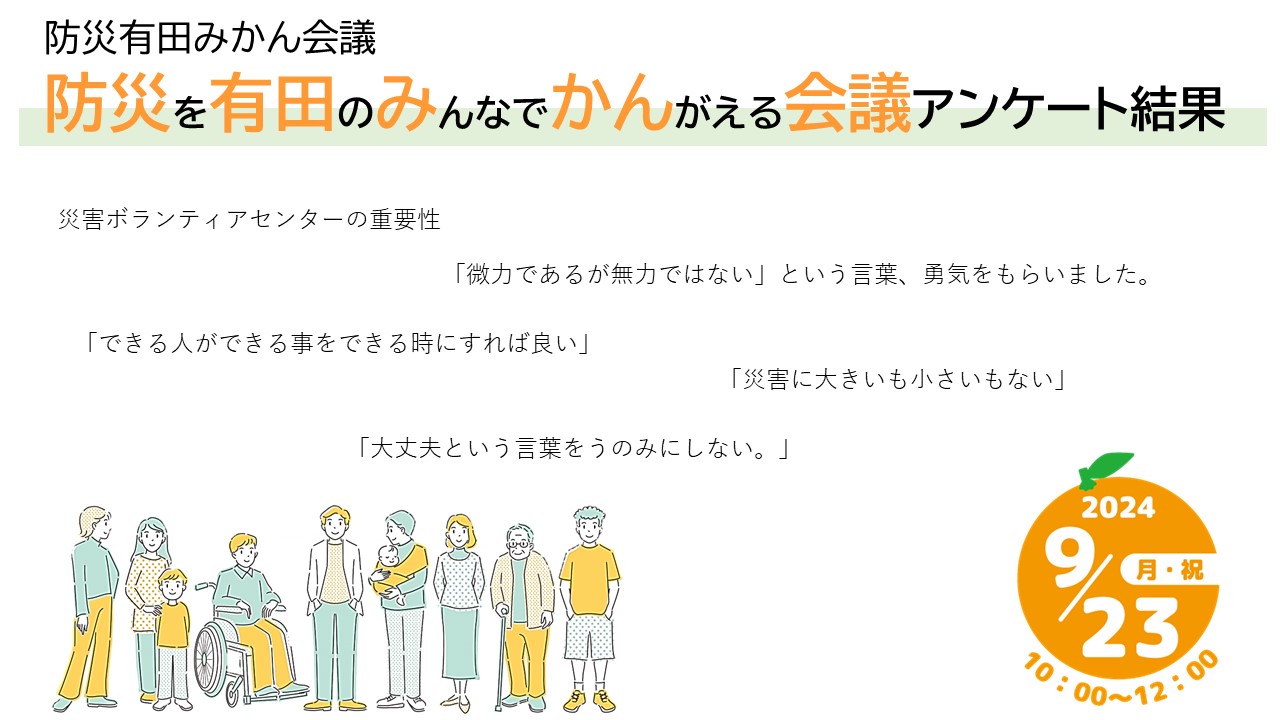 防災有田みかん会議

防災を有田のみんなでかんがえる会議アンケート結果

災害ボランティアセンターの重要性

「微力であるが無力ではない」という言葉、勇気をもらいました。

「できる人ができる事をできる時にすれば良い」

「災害に大きいも小さいもない」

「大丈夫という言葉をうのみにしない。」

2024
9/23
月・祝
10：00～12：00